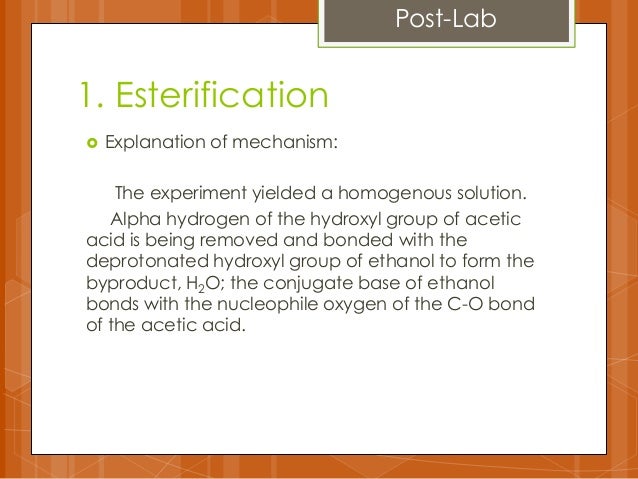 Post-Lab

1. Esterification

Explanation of mechanism:

The experiment yielded a homogenous solution.

Alpha hydrogen of the hydroxyl group of acetic acid is being removed and bonded with the deprotonated hydroxyl group of ethanol to form the byproduct, $H_2O$; the conjugate base of ethanol bonds with the nucleophile oxygen of the C-O bond of the acetic acid.